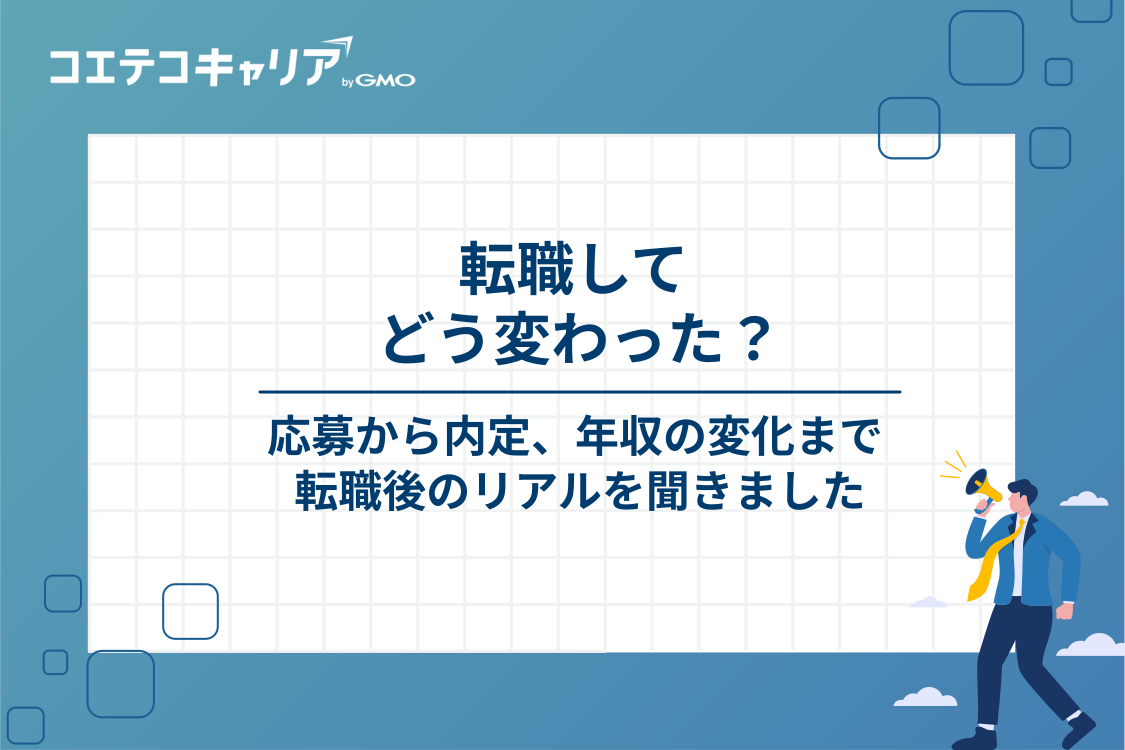 コエテコキャリア by GMO

転職して
どう変わった？

応募から内定、年収の変化まで
転職後のリアルを聞きました